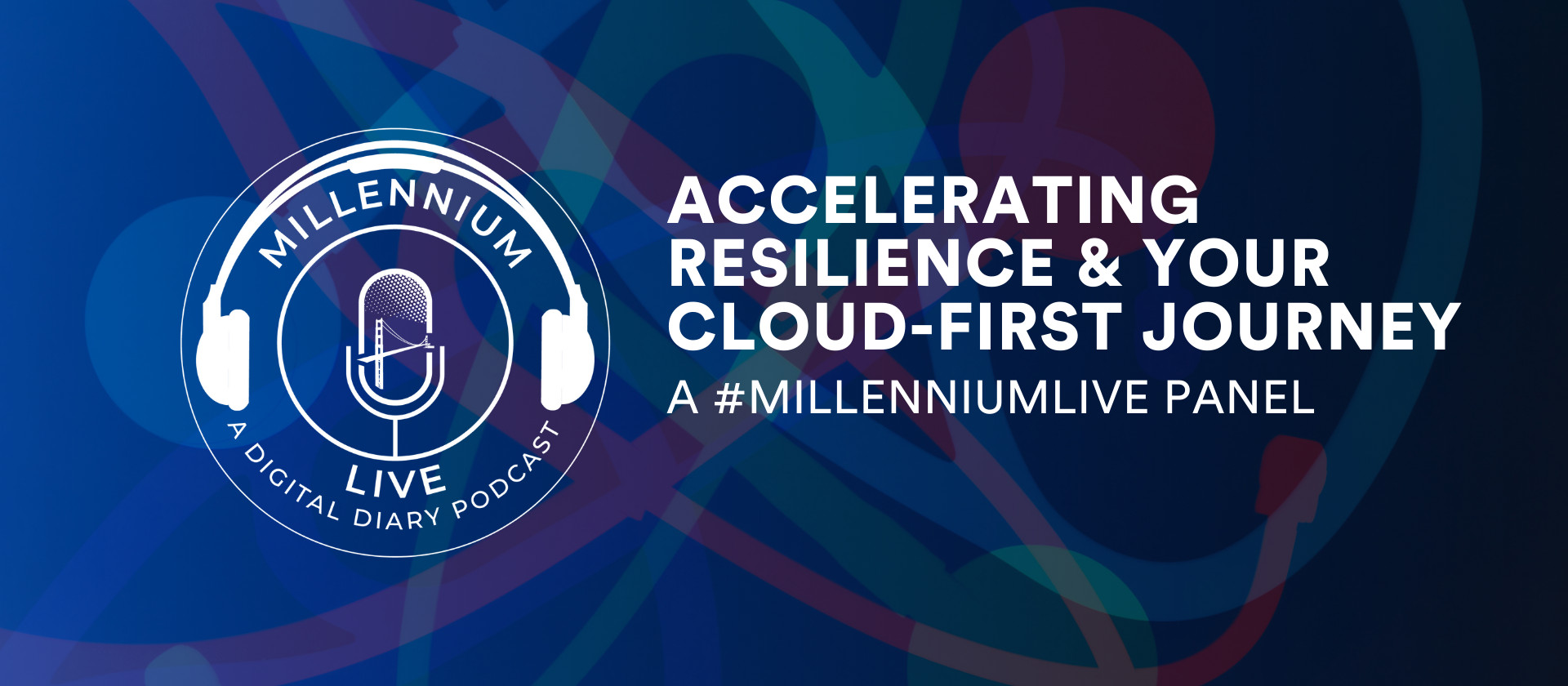 MILLENNIUM
LIVE
A DIGITAL DIARY PODCAST

ACCELERATING RESILIENCE & YOUR CLOUD-FIRST JOURNEY
A #MILLENNIUMLIVE PANEL